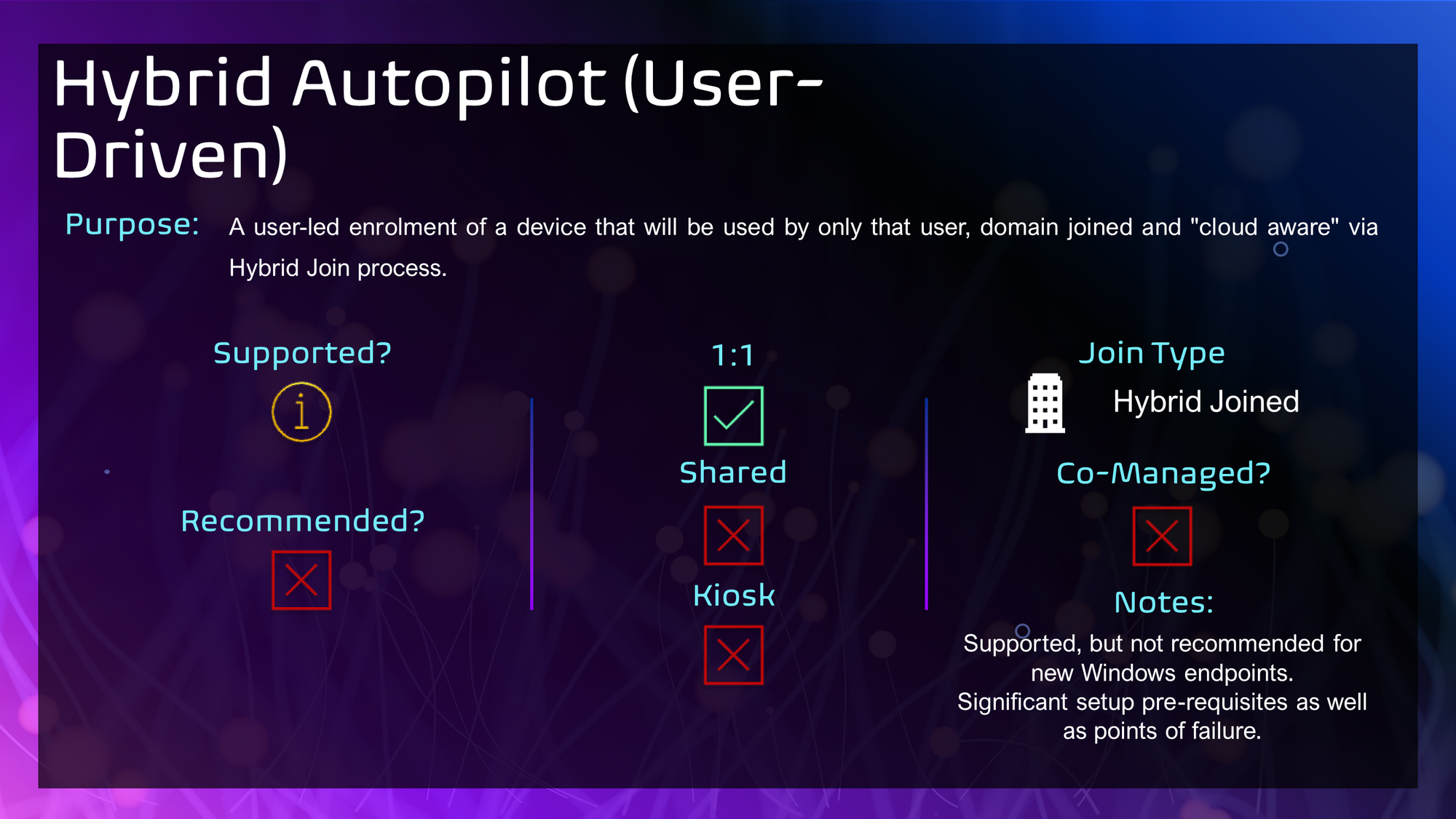 Hybrid Autopilot (User-Driven)

Purpose: A user-led enrolment of a device that will be used by only that user, domain joined and "cloud aware" via Hybrid Join process.

Supported?

Recommended?

1:1

Shared

Kiosk

Join Type

Hybrid Joined

Co-Managed?

Notes:

Supported, but not recommended for new Windows endpoints. Significant setup pre-requisites as well as points of failure.